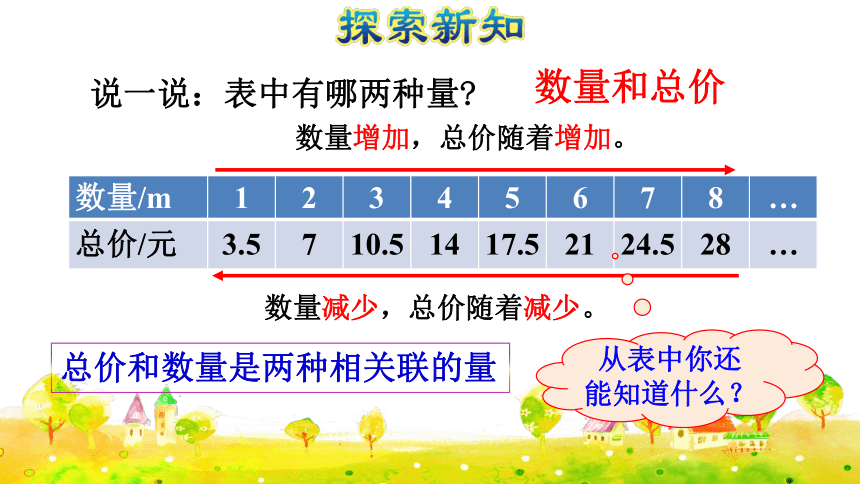 探索新知

说一说：表中有哪两种量？ 数量和总价

数量增加，总价随着增加。

| 数量/m | 1 | 2 | 3 | 4 | 5 | 6 | 7 | 8 | … |
|---|---|---|---|---|---|---|---|---|---|
| 总价/元 | 3.5 | 7 | 10.5 | 14 | 17.5 | 21 | 24.5 | 28 | … |

数量减少，总价随着减少。

总价和数量是两种相关联的量

从表中你还能知道什么？